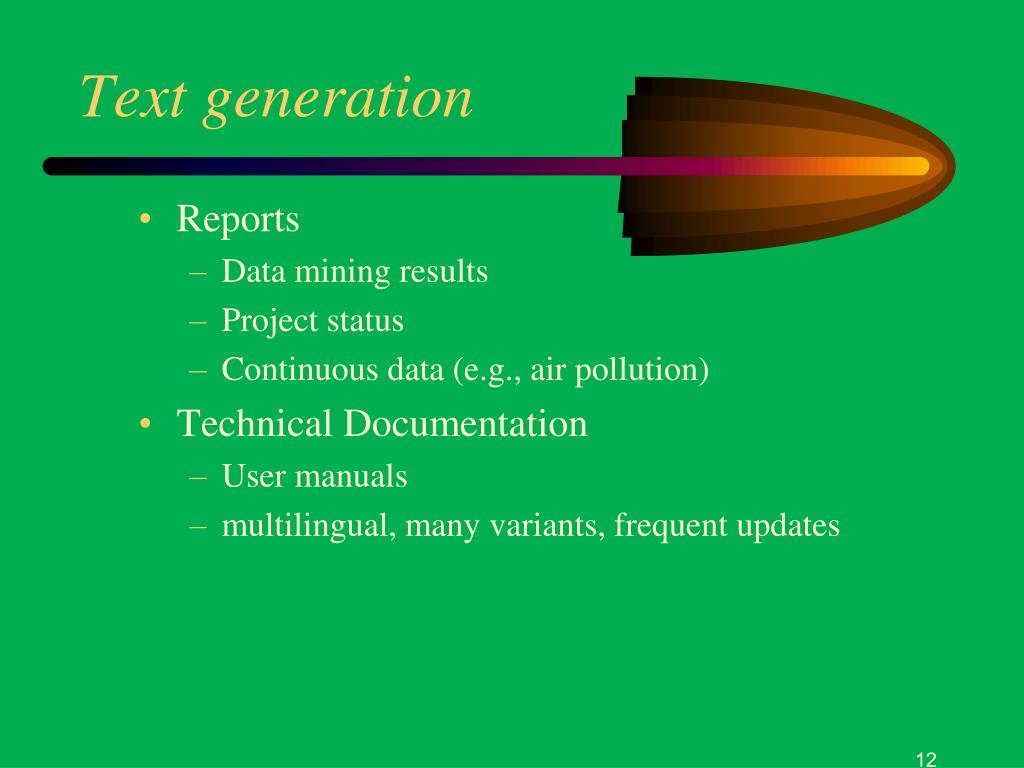 Text generation

• Reports
– Data mining results
– Project status
– Continuous data (e.g., air pollution)
• Technical Documentation
– User manuals
– multilingual, many variants, frequent updates

12